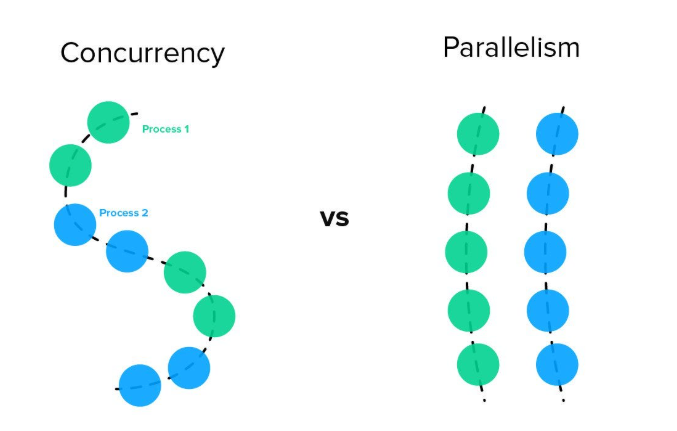 Concurrency

Process 1

Process 2

vs

Parallelism